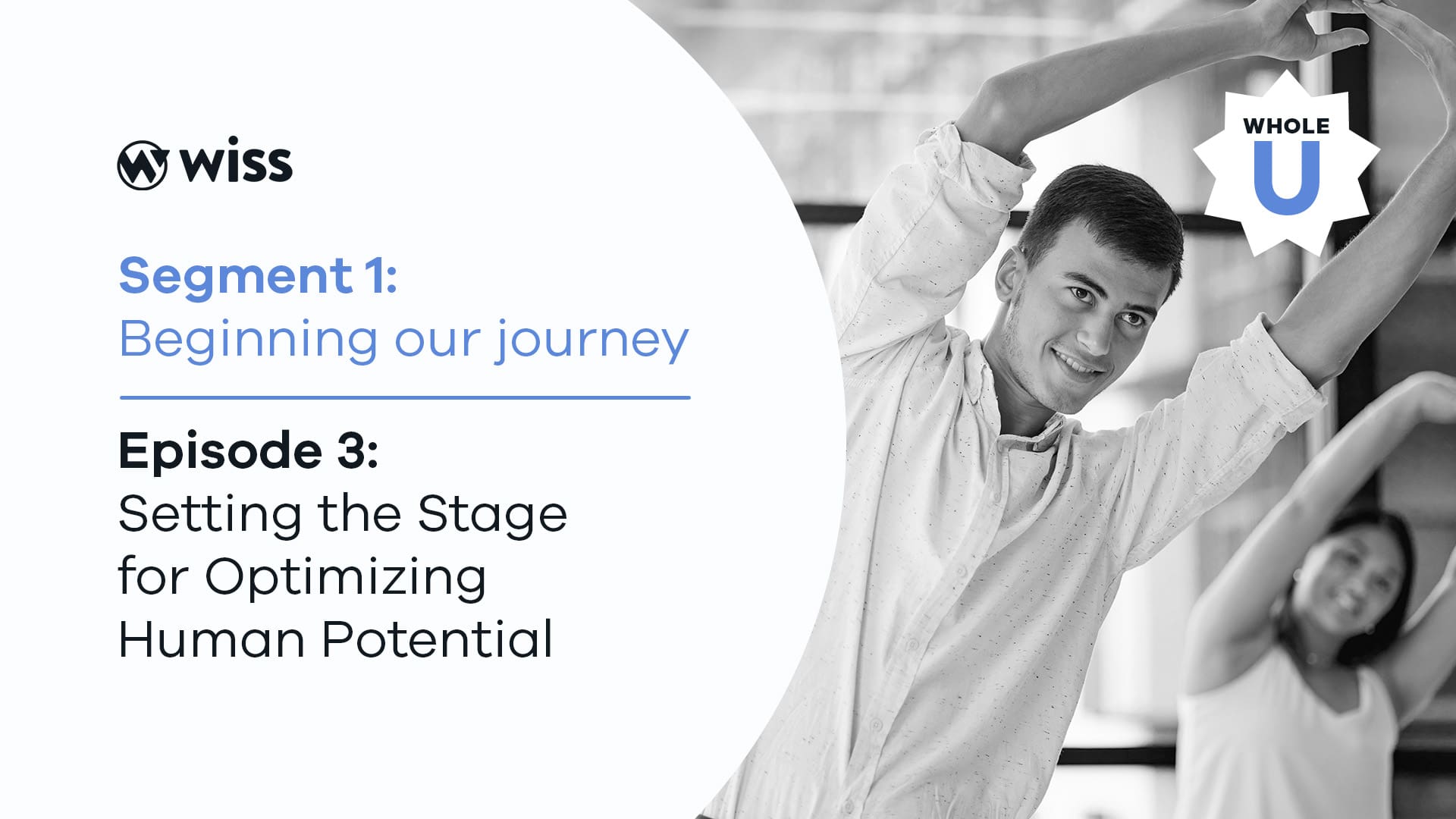 wiss

Segment 1:
Beginning our journey

Episode 3:
Setting the Stage for Optimizing Human Potential

WHOLE
U